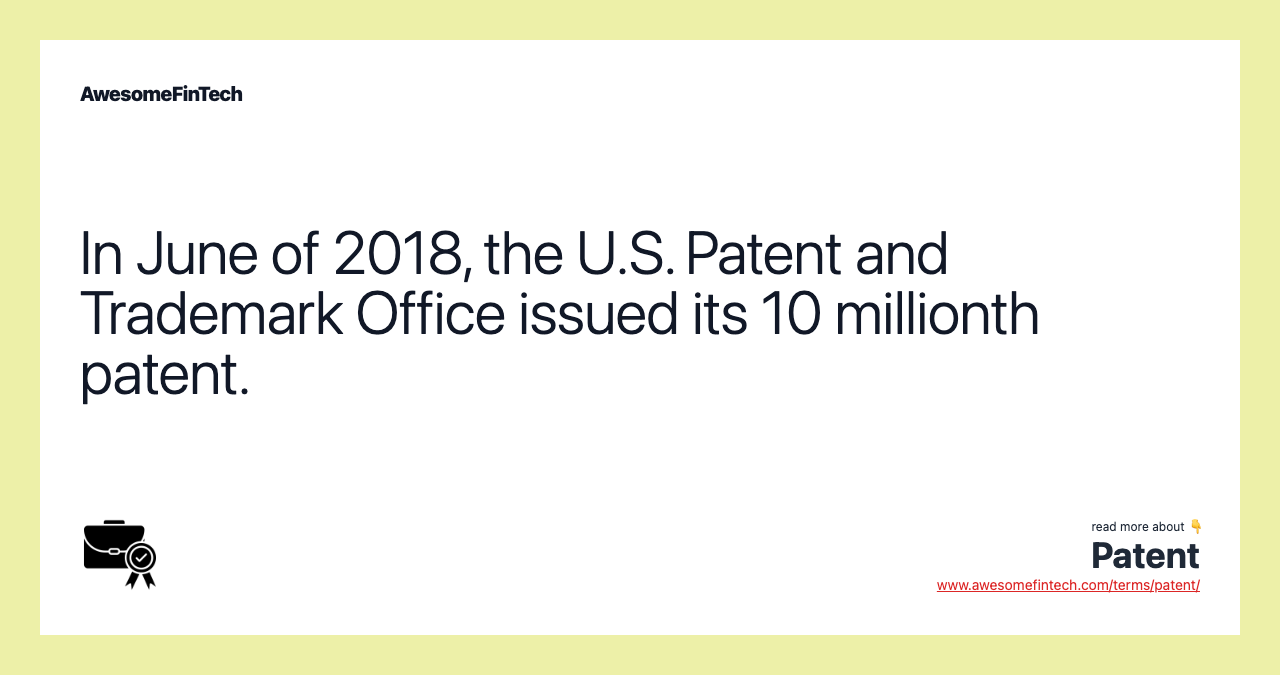 AwesomeFinTech

In June of 2018, the U.S. Patent and Trademark Office issued its 10 millionth patent.

read more about 👇
Patent
www.awesomefintech.com/terms/patent/